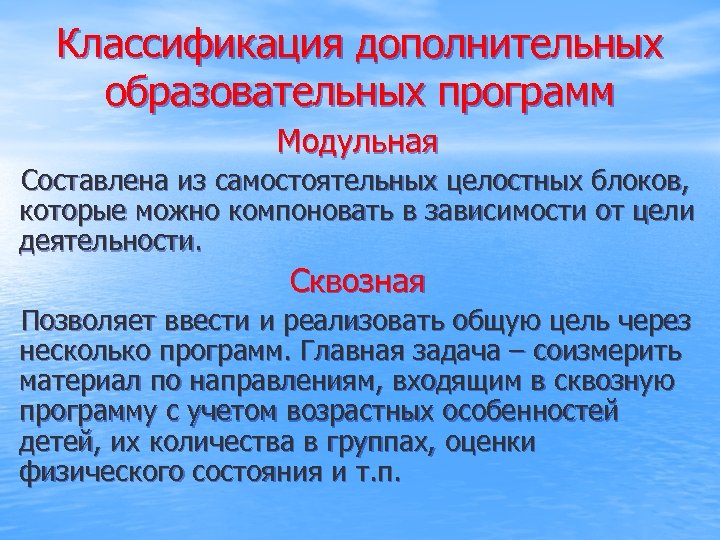 Классификация дополнительных образовательных программ

Модульная

Составлена из самостоятельных целостных блоков, которые можно компоновать в зависимости от цели деятельности.

Сквозная

Позволяет ввести и реализовать общую цель через несколько программ. Главная задача – соизмерить материал по направлениям, входящим в сквозную программу с учетом возрастных особенностей детей, их количества в группах, оценки физического состояния и т.п.